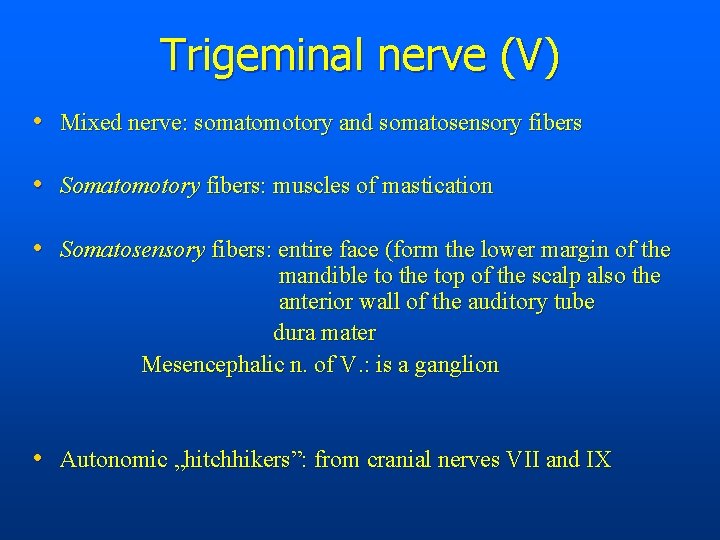 Trigeminal nerve (V)

• Mixed nerve: somatomotory and somatosensory fibers

• Somatomotory fibers: muscles of mastication

• Somatosensory fibers: entire face (form the lower margin of the mandible to the top of the scalp also the anterior wall of the auditory tube

dura mater

Mesencephalic n. of V.: is a ganglion

• Autonomic „hitchhikers”: from cranial nerves VII and IX